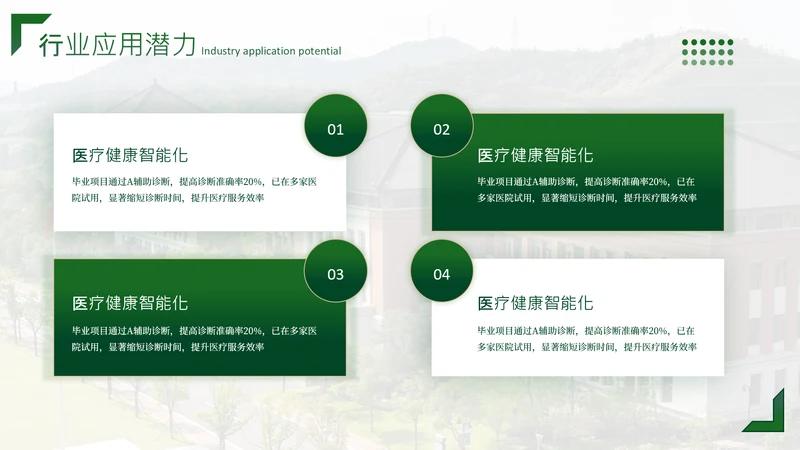 行业应用潜力 Industry application potential

01

医疗健康智能化

毕业项目通过A辅助诊断，提高诊断准确率20%，已在多家医院试用，显著缩短诊断时间，提升医疗服务效率

02

医疗健康智能化

毕业项目通过A辅助诊断，提高诊断准确率20%，已在多家医院试用，显著缩短诊断时间，提升医疗服务效率

03

医疗健康智能化

毕业项目通过A辅助诊断，提高诊断准确率20%，已在多家医院试用，显著缩短诊断时间，提升医疗服务效率

04

医疗健康智能化

毕业项目通过A辅助诊断，提高诊断准确率20%，已在多家医院试用，显著缩短诊断时间，提升医疗服务效率